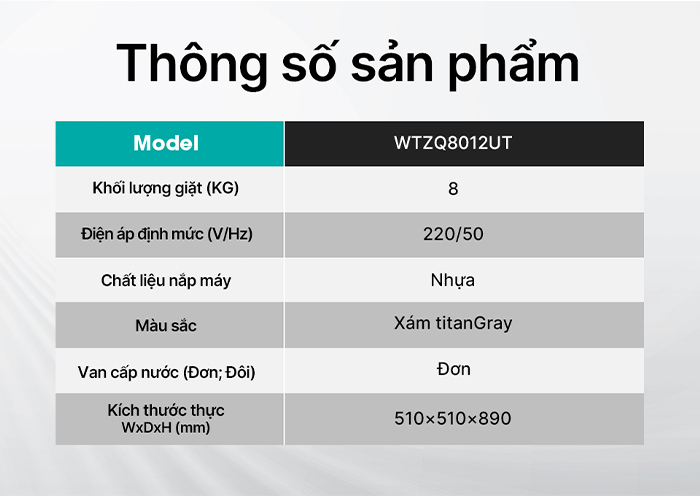 Thông số sản phẩm

| Model | WTZQ8012UT |
|---|---|
| Khối lượng giặt (KG) | 8 |
| Điện áp định mức (V/Hz) | 220/50 |
| Chất liệu nắp máy | Nhựa |
| Màu sắc | Xám titanGray |
| Van cấp nước (Đơn; Đôi) | Đơn |
| Kích thước thực WxDxH (mm) | 510×510×890 |